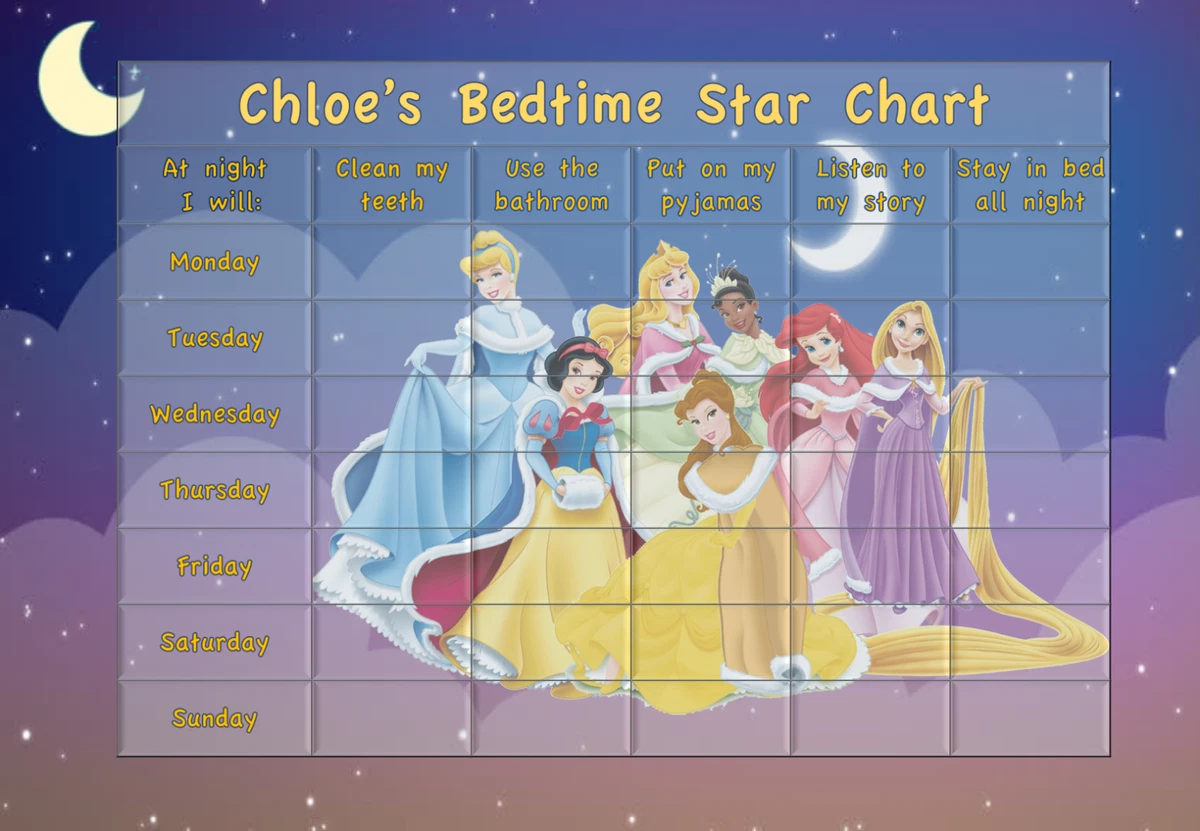 Chloe's Bedtime Star Chart

| At night I will: | Clean my teeth | Use the bathroom | Put on my pyjamas | Listen to my story | Stay in bed all night |
|---|---|---|---|---|---|
| Monday | | | | | |
| Tuesday | | | | | |
| Wednesday | | | | | |
| Thursday | | | | | |
| Friday | | | | | |
| Saturday | | | | | |
| Sunday | | | | | |